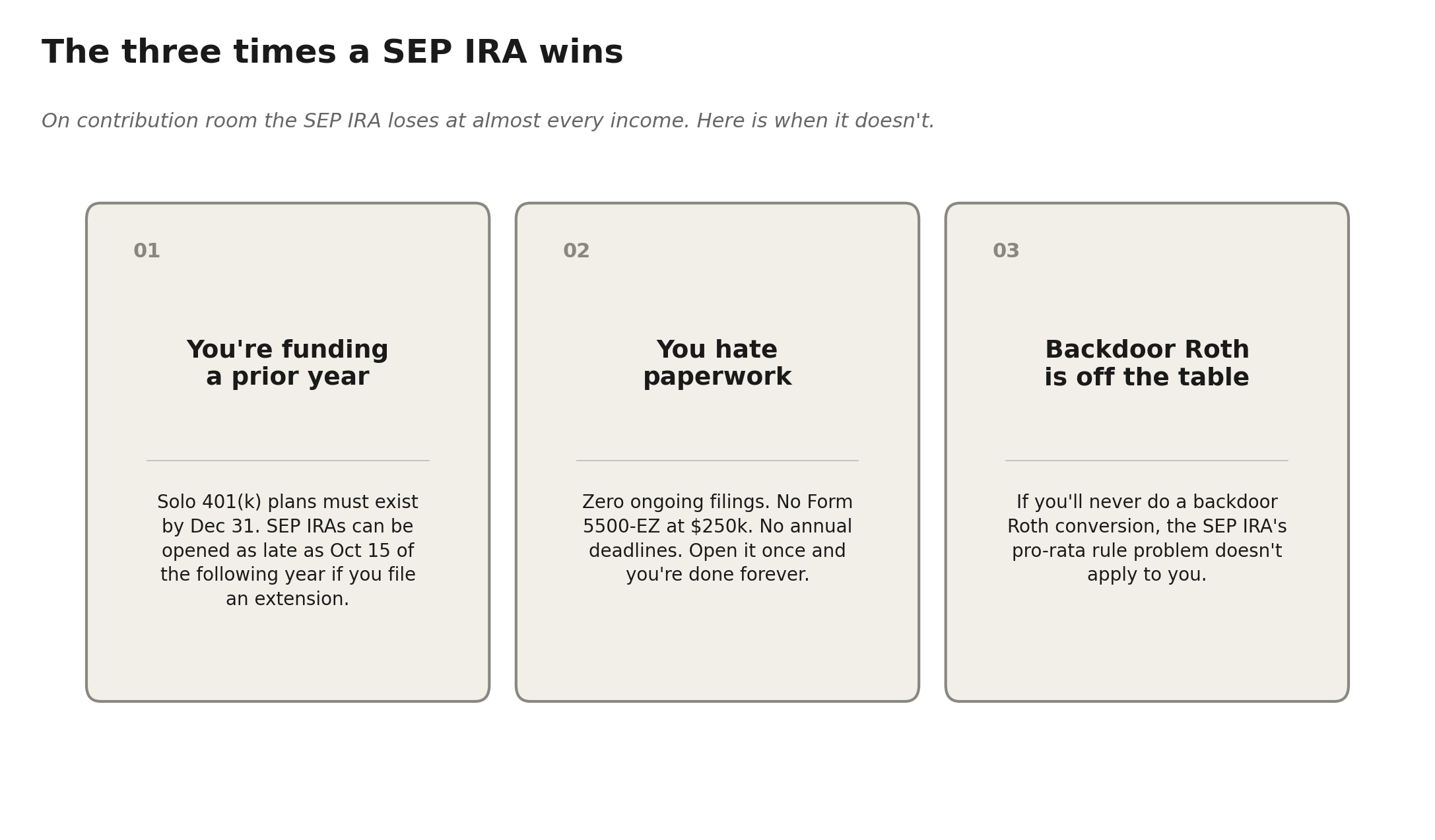 The three times a SEP IRA wins

On contribution room the SEP IRA loses at almost every income. Here is when it doesn't.

01

You're funding a prior year

Solo 401(k) plans must exist by Dec 31. SEP IRAs can be opened as late as Oct 15 of the following year if you file an extension.

02

You hate paperwork

Zero ongoing filings. No Form 5500-EZ at \$250k. No annual deadlines. Open it once and you're done forever.

03

Backdoor Roth is off the table

If you'll never do a backdoor Roth conversion, the SEP IRA's pro-rata rule problem doesn't apply to you.